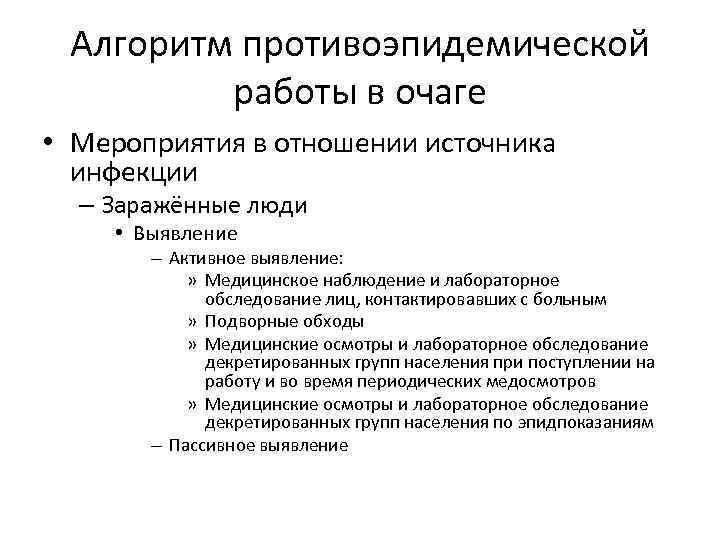 Алгоритм противоэпидемической работы в очаге

• Мероприятия в отношении источника инфекции
– Заражённые люди
• Выявление
– Активное выявление:
» Медицинское наблюдение и лабораторное обследование лиц, контактировавших с больным
» Подворные обходы
» Медицинские осмотры и лабораторное обследование декретированных групп населения при поступлении на работу и во время периодических медосмотров
» Медицинские осмотры и лабораторное обследование декретированных групп населения по эпидпоказаниям
– Пассивное выявление